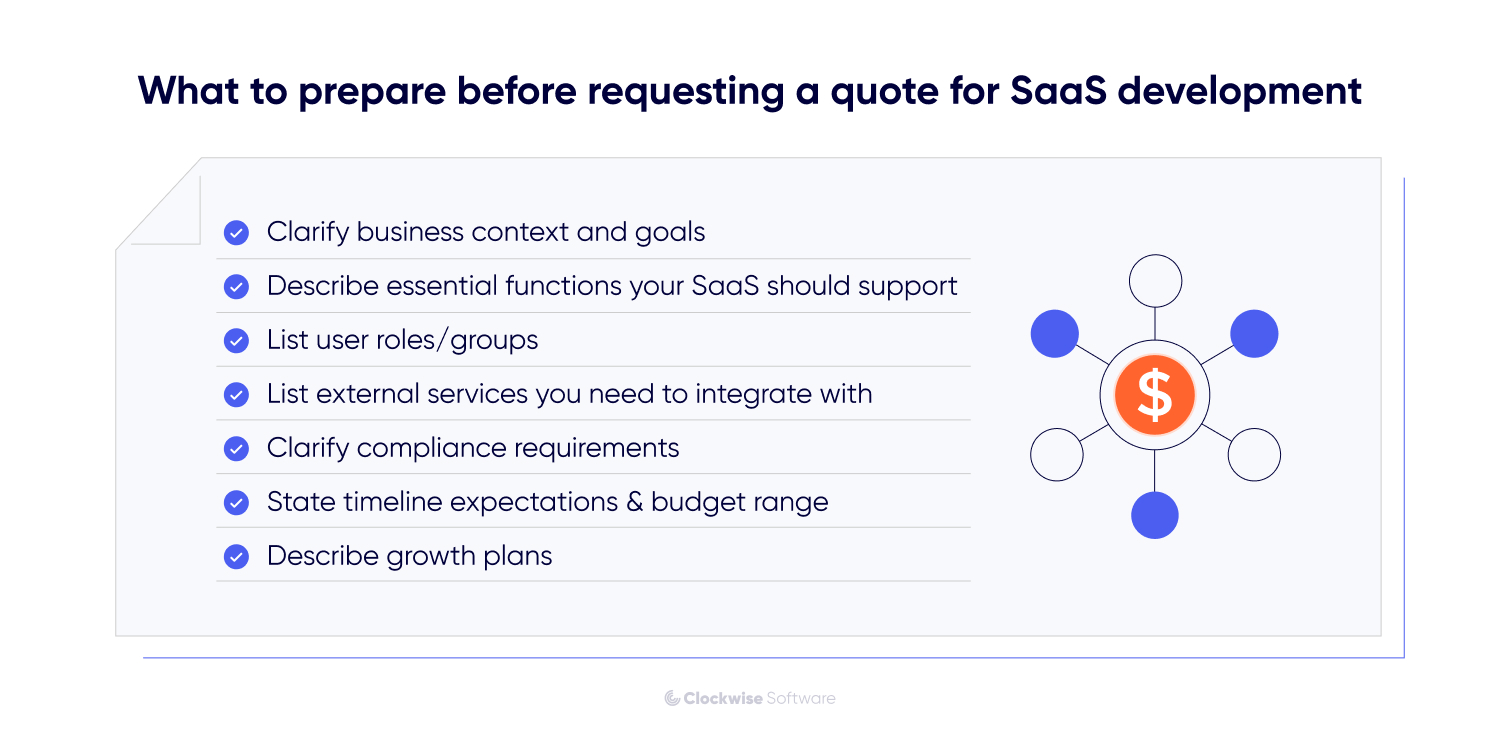 What to prepare before requesting a quote for SaaS development

Clarify business context and goals

Describe essential functions your SaaS should support

List user roles/groups

List external services you need to integrate with

Clarify compliance requirements

State timeline expectations & budget range

Describe growth plans

$

Clockwise Software